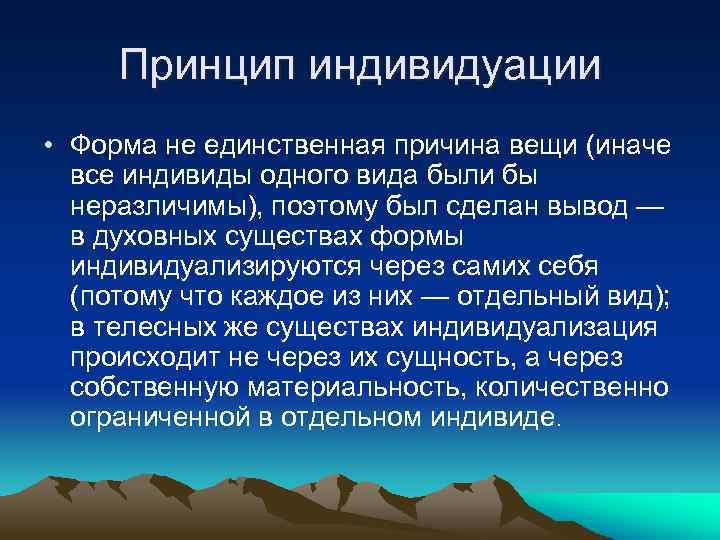 Принцип индивидуации

• Форма не единственная причина вещи (иначе все индивиды одного вида были бы неразличимы), поэтому был сделан вывод — в духовных существах формы индивидуализируются через самих себя (потому что каждое из них — отдельный вид); в телесных же существах индивидуализация происходит не через их сущность, а через собственную материальность, количественно ограниченной в отдельном индивиде.